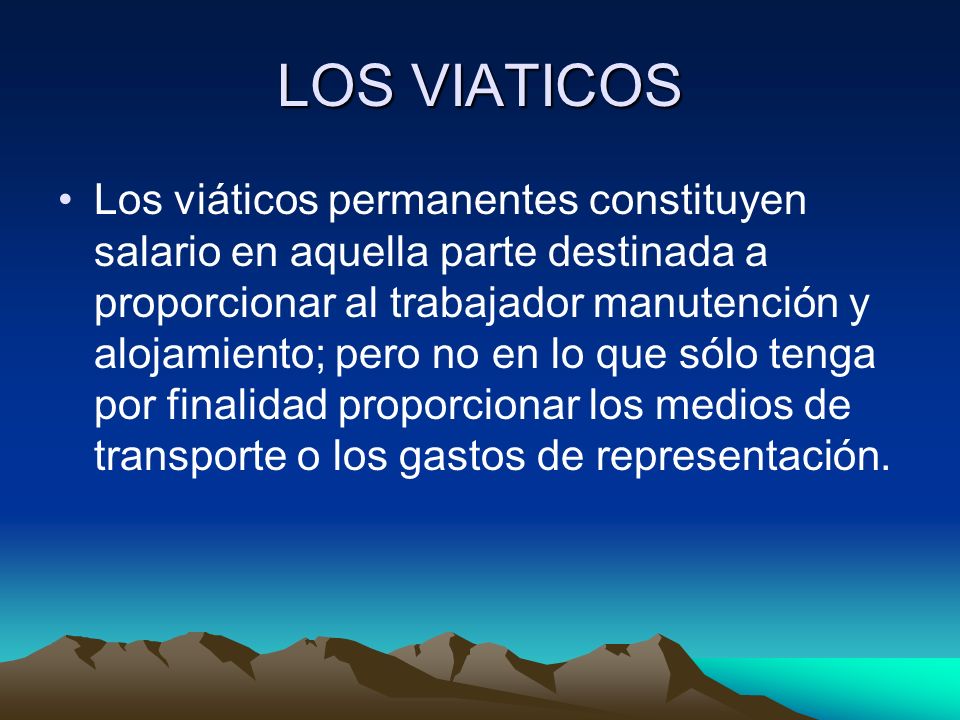 LOS VIATICOS

• Los viáticos permanentes constituyen salario en aquella parte destinada a proporcionar al trabajador manutención y alojamiento; pero no en lo que sólo tenga por finalidad proporcionar los medios de transporte o los gastos de representación.